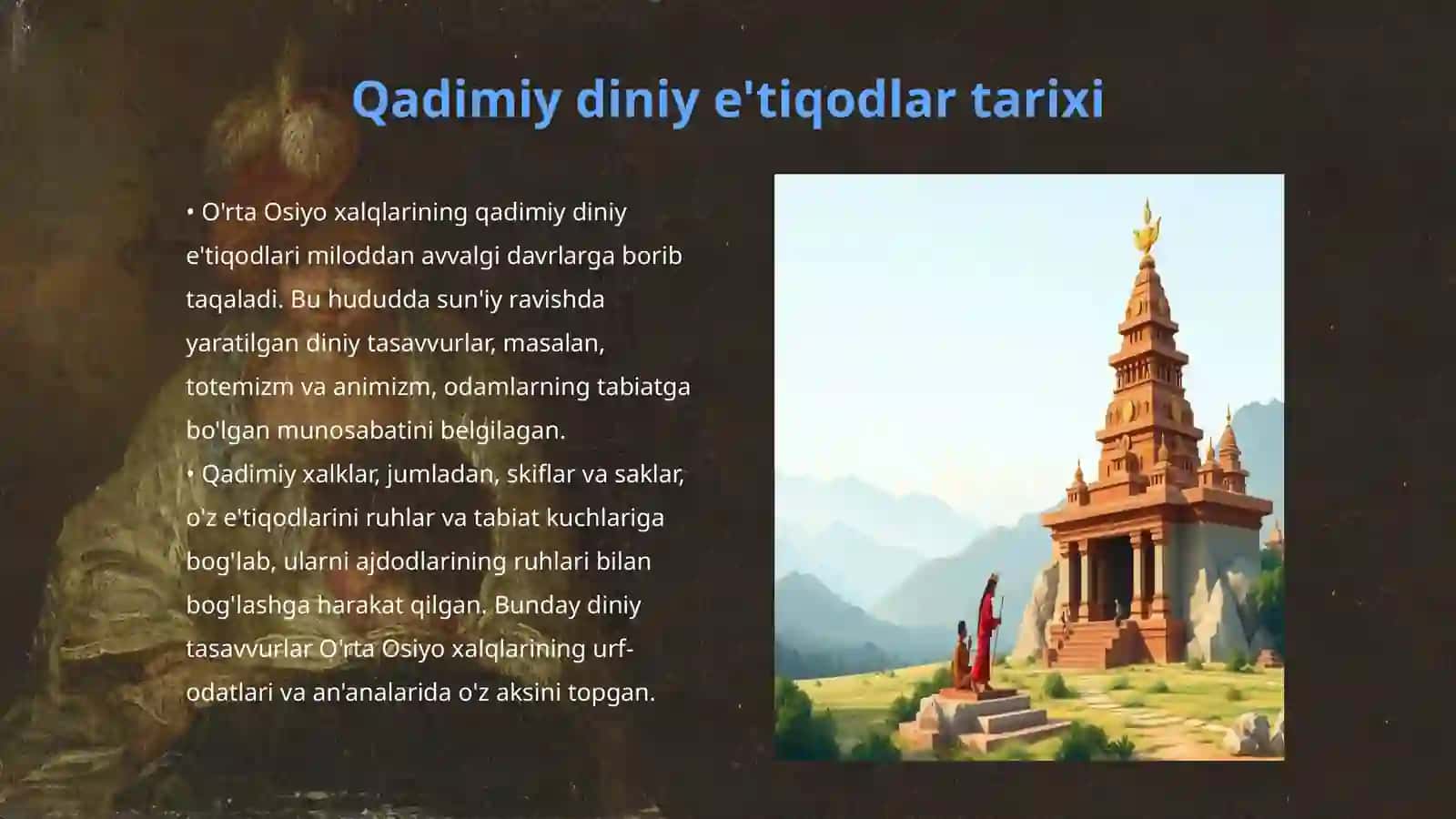 Qadimiy diniy e'tiqodlar tarixi

• O'rta Osiyo xalqlarining qadimiy diniy e'tiqodlari miloddan avvalgi davrlarga borib taqaladi. Bu hududda sun'iy ravishda yaratilgan diniy tasavvurlar, masalan, totemizm va animizm, odamlarning tabiatga bo'lgan munosabatini belgilagan.
• Qadimiy xalklar, jumladan, skiflar va saklar, o'z e'tiqodlarini ruhlar va tabiat kuchlariga bog'lab, ularni ajdodlarining ruhlari bilan bog'lashga harakat qilgan. Bunday diniy tasavvurlar O'rta Osiyo xalqlarining urf-odatlari va an'analarida o'z aksini topgan.